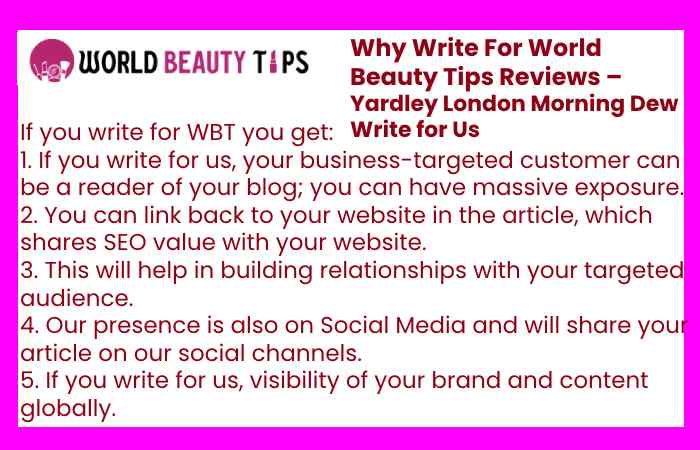 WORLD BEAUTY TIPS

Why Write For World Beauty Tips Reviews – Yardley London Morning Dew Write for Us

If you write for WBT you get:
1. If you write for us, your business-targeted customer can be a reader of your blog; you can have massive exposure.
2. You can link back to your website in the article, which shares SEO value with your website.
3. This will help in building relationships with your targeted audience.
4. Our presence is also on Social Media and will share your article on our social channels.
5. If you write for us, visibility of your brand and content globally.